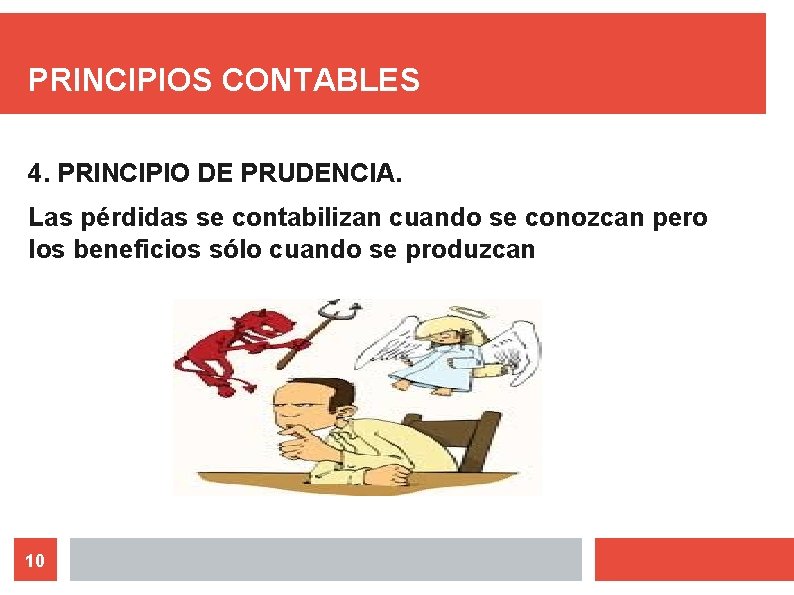 PRINCIPIOS CONTABLES

4. PRINCIPIO DE PRUDENCIA.

Las pérdidas se contabilizan cuando se conozcan pero los beneficios sólo cuando se produzcan

10